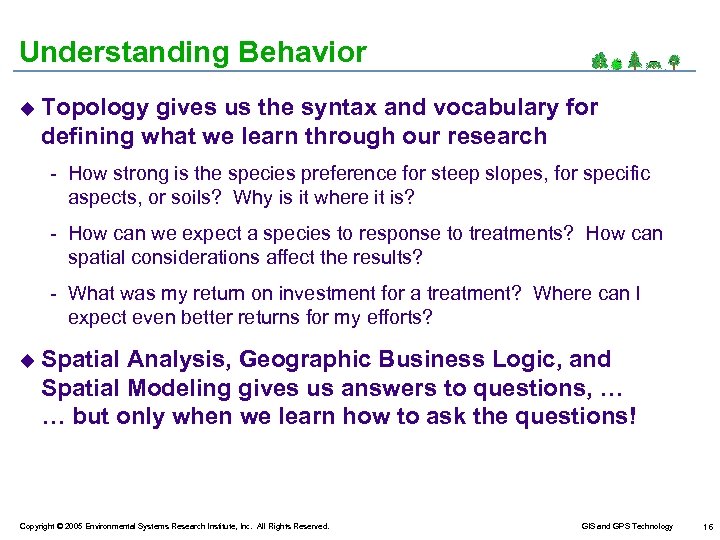 Understanding Behavior

◆ Topology gives us the syntax and vocabulary for defining what we learn through our research

- How strong is the species preference for steep slopes, for specific aspects, or soils? Why is it where it is?

- How can we expect a species to response to treatments? How can spatial considerations affect the results?

- What was my return on investment for a treatment? Where can I expect even better returns for my efforts?

◆ Spatial Analysis, Geographic Business Logic, and Spatial Modeling gives us answers to questions, … … but only when we learn how to ask the questions!

Copyright © 2005 Environmental Systems Research Institute, Inc. All Rights Reserved.

GIS and GPS Technology

16